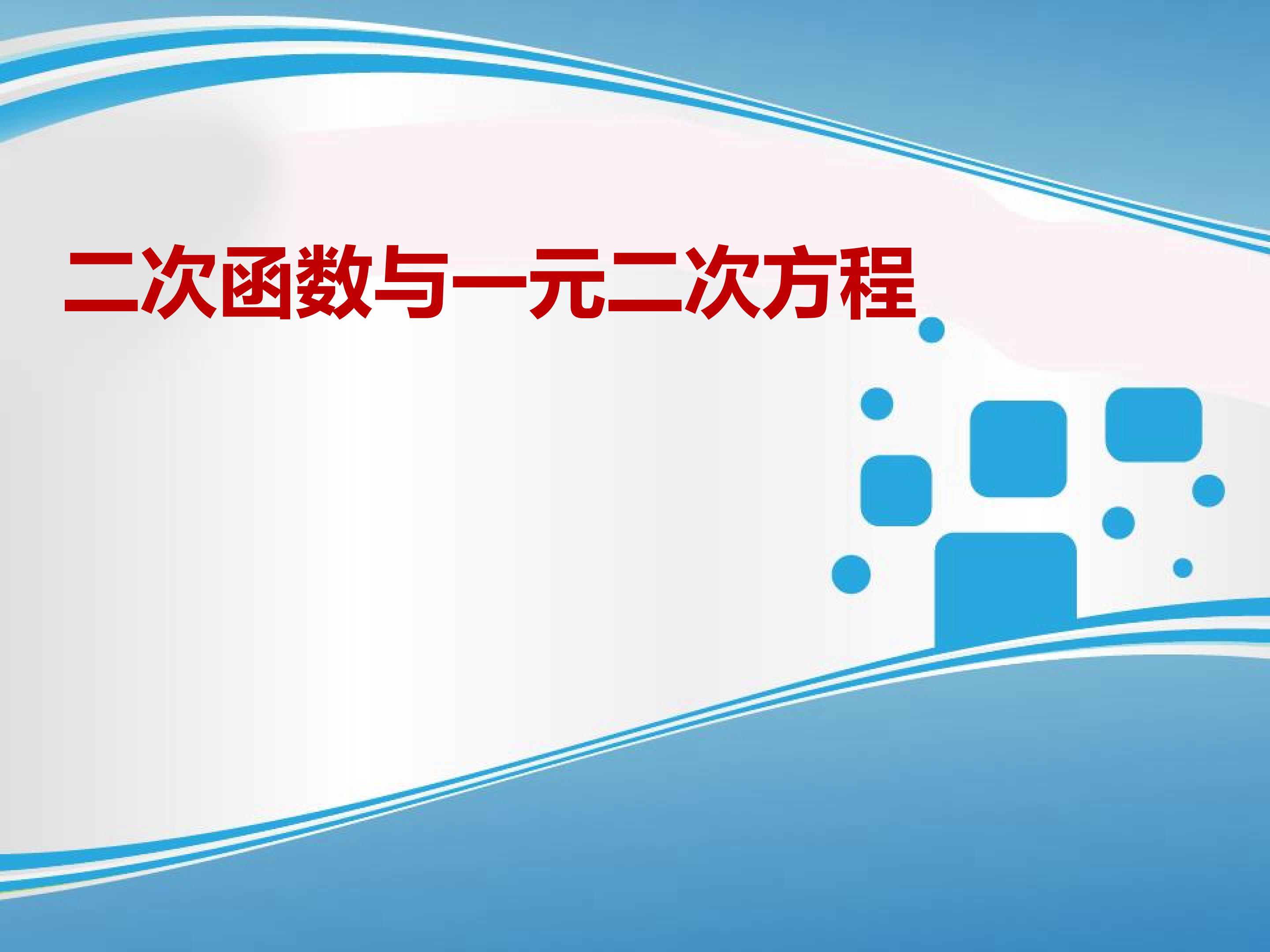 二次函数与一元二次方程